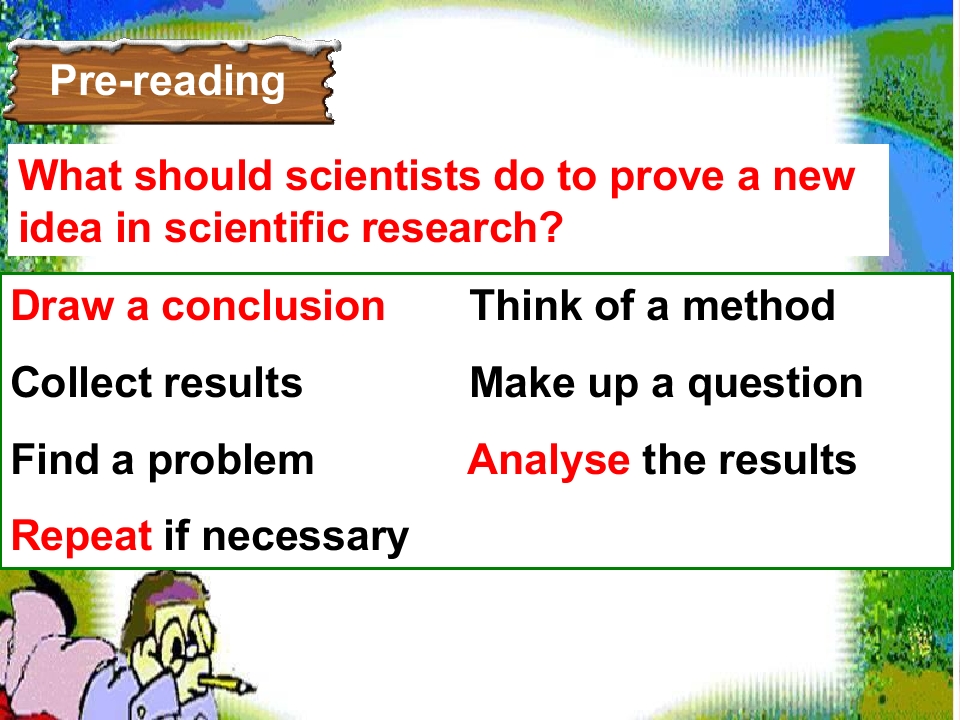 Pre-reading

What should scientists do to prove a new idea in scientific research?

Draw a conclusion

Collect results

Find a problem

Repeat if necessary

Think of a method

Make up a question

Analyse the results